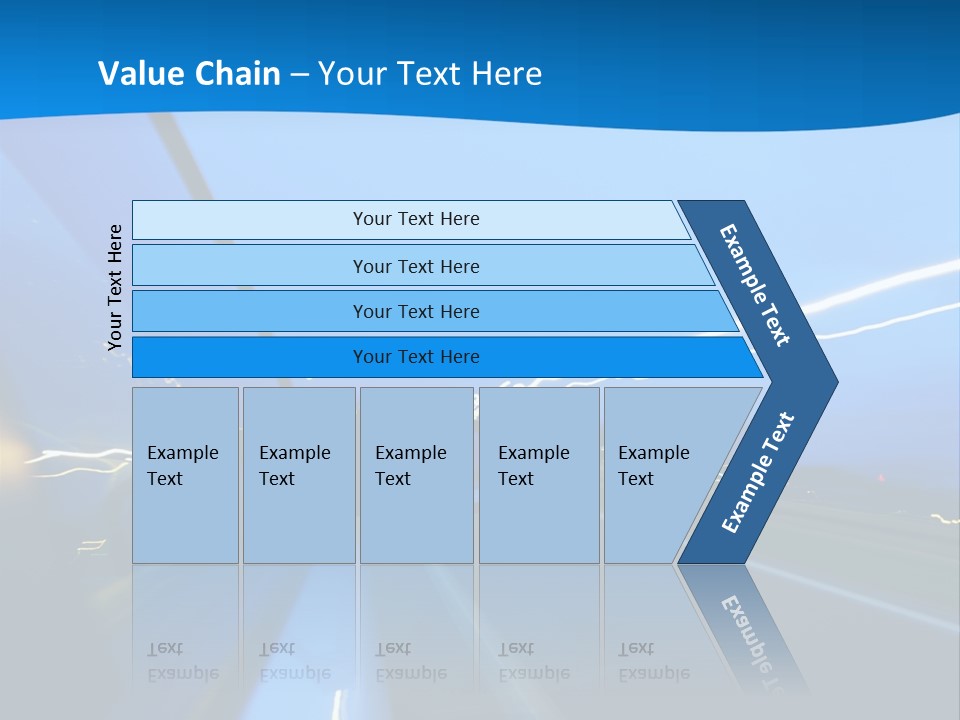 Value Chain – Your Text Here

Your Text Here

Your Text Here

Your Text Here

Your Text Here

Your Text Here

Example Text

Example Text

Example Text

Example Text

Example Text

Example Text

Example Text